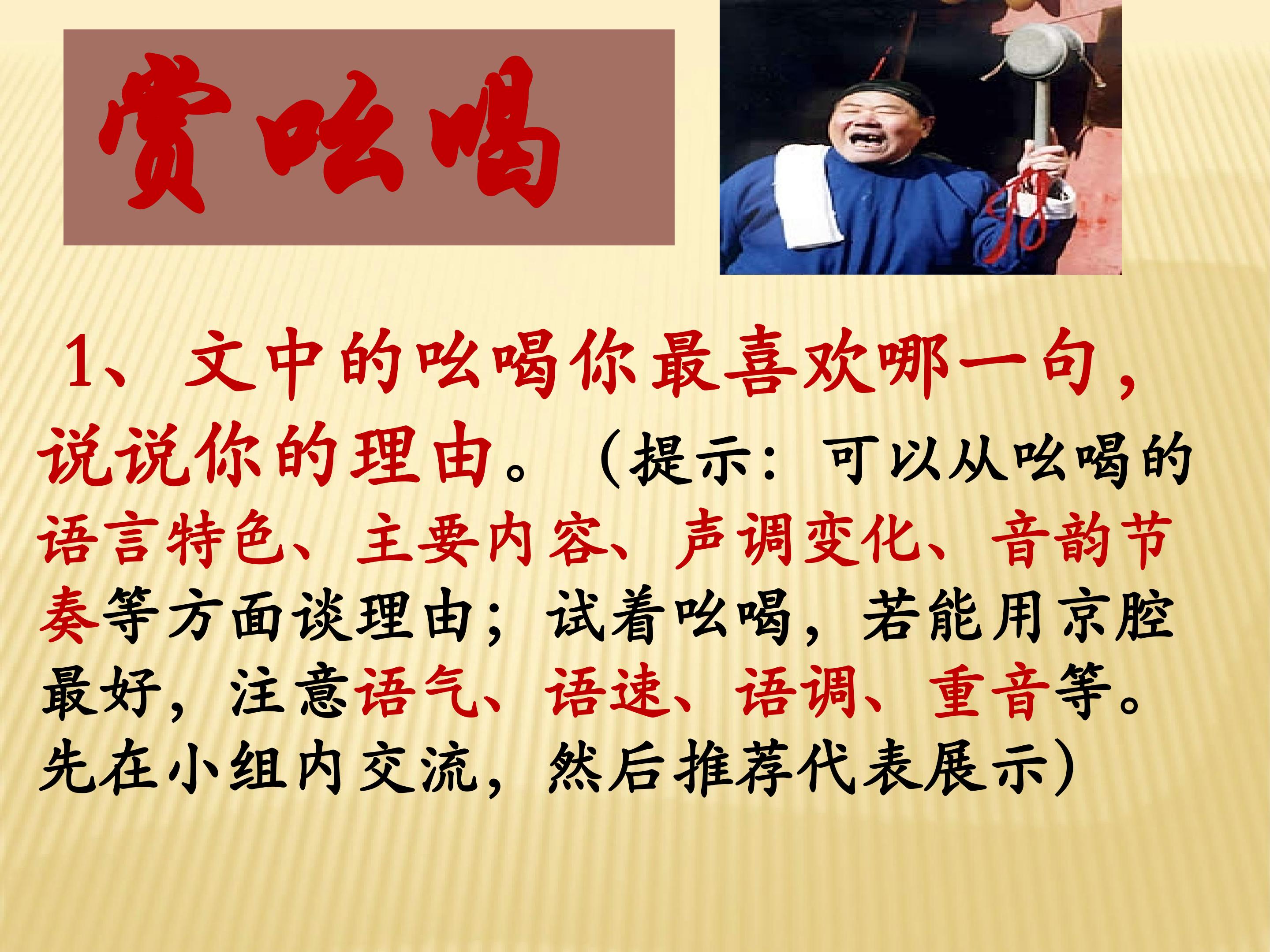 赏吆喝

1、文中的吆喝你最喜欢哪一句，说说你的理由。（提示：可以从吆喝的语言特色、主要内容、声调变化、音韵节奏等方面谈理由；试着吆喝，若能用京腔最好，注意语气、语速、语调、重音等。先在小组内交流，然后推荐代表展示）